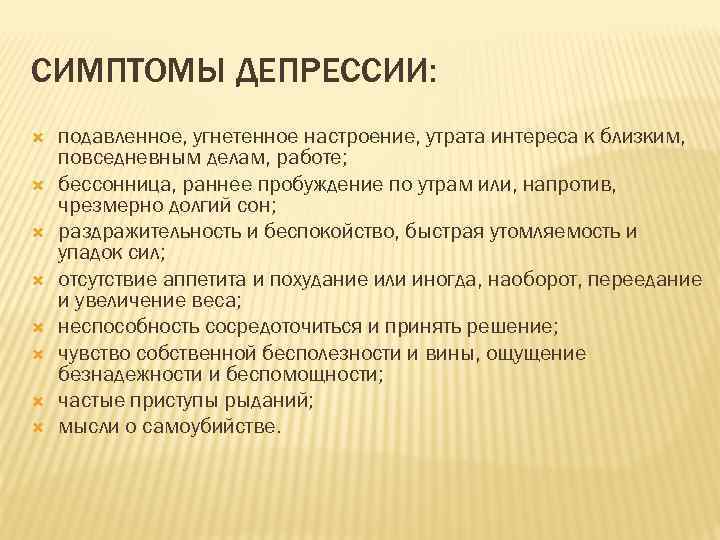 СИМПТОМЫ ДЕПРЕССИИ:

подавленное, угнетенное настроение, утрата интереса к близким, повседневным делам, работе;
бессонница, раннее пробуждение по утрам или, напротив, чрезмерно долгий сон;
раздражительность и беспокойство, быстрая утомляемость и упадок сил;
отсутствие аппетита и похудание или иногда, наоборот, переедание и увеличение веса;
неспособность сосредоточиться и принять решение;
чувство собственной бесполезности и вины, ощущение безнадежности и беспомощности;
частые приступы рыданий;
мысли о самоубийстве.